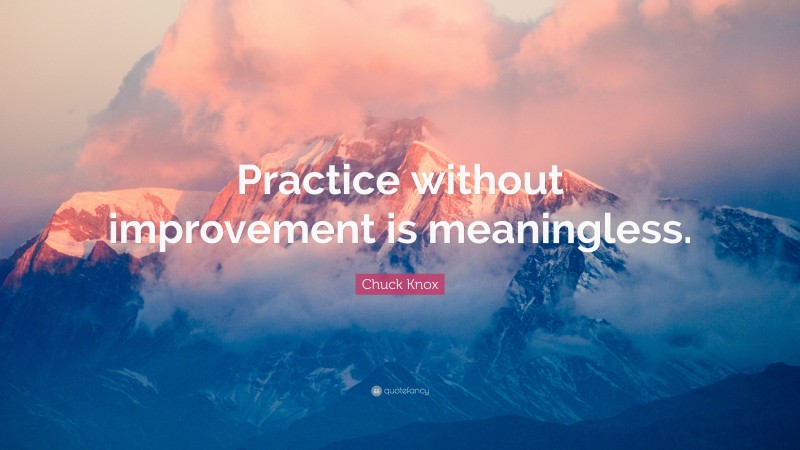 Practice without improvement is meaningless.

Chuck Knox

quotefancy